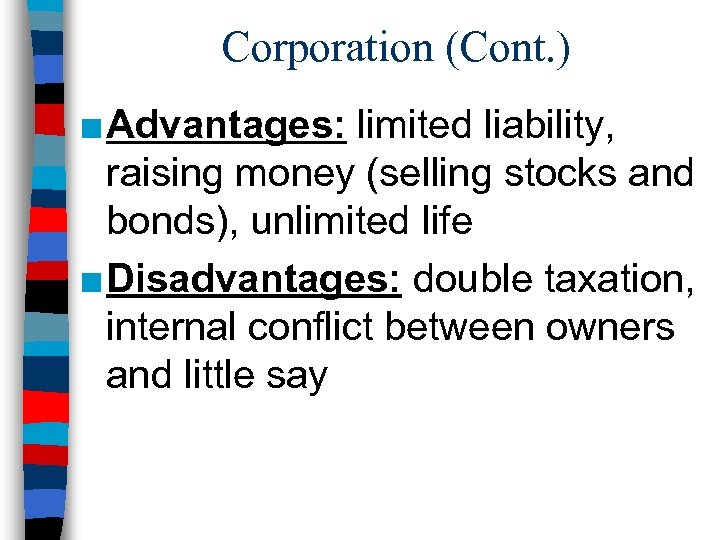 Corporation (Cont.)

■ Advantages: limited liability, raising money (selling stocks and bonds), unlimited life

■ Disadvantages: double taxation, internal conflict between owners and little say